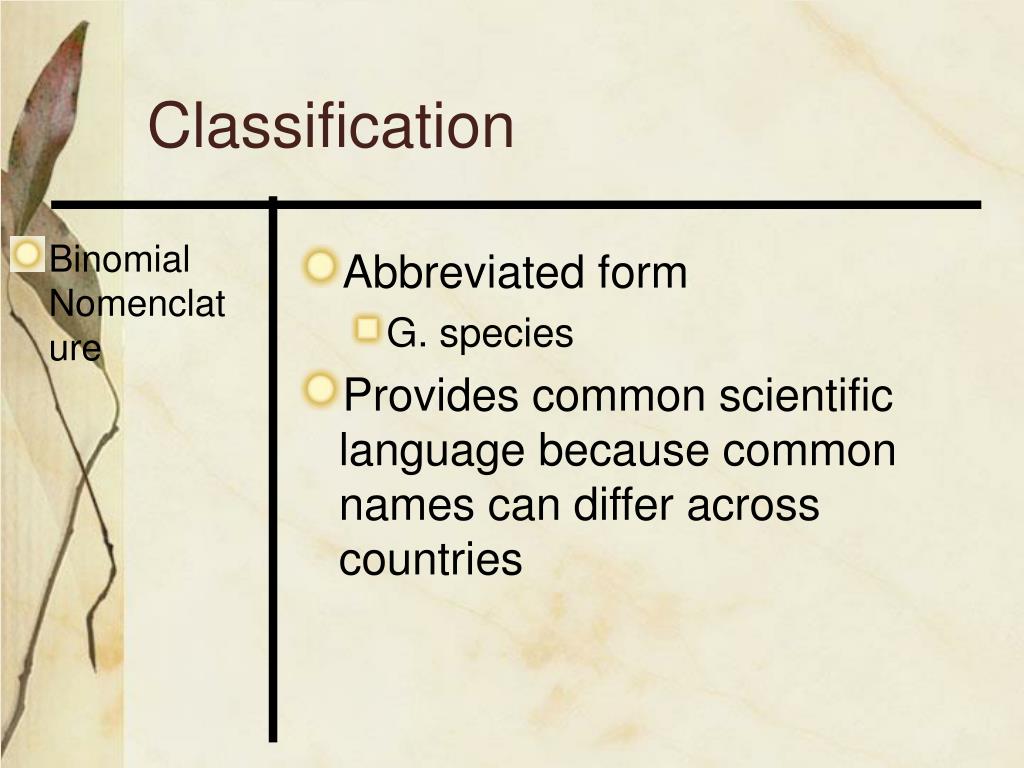 Classification

Binomial Nomenclature

Abbreviated form

G. species

Provides common scientific language because common names can differ across countries